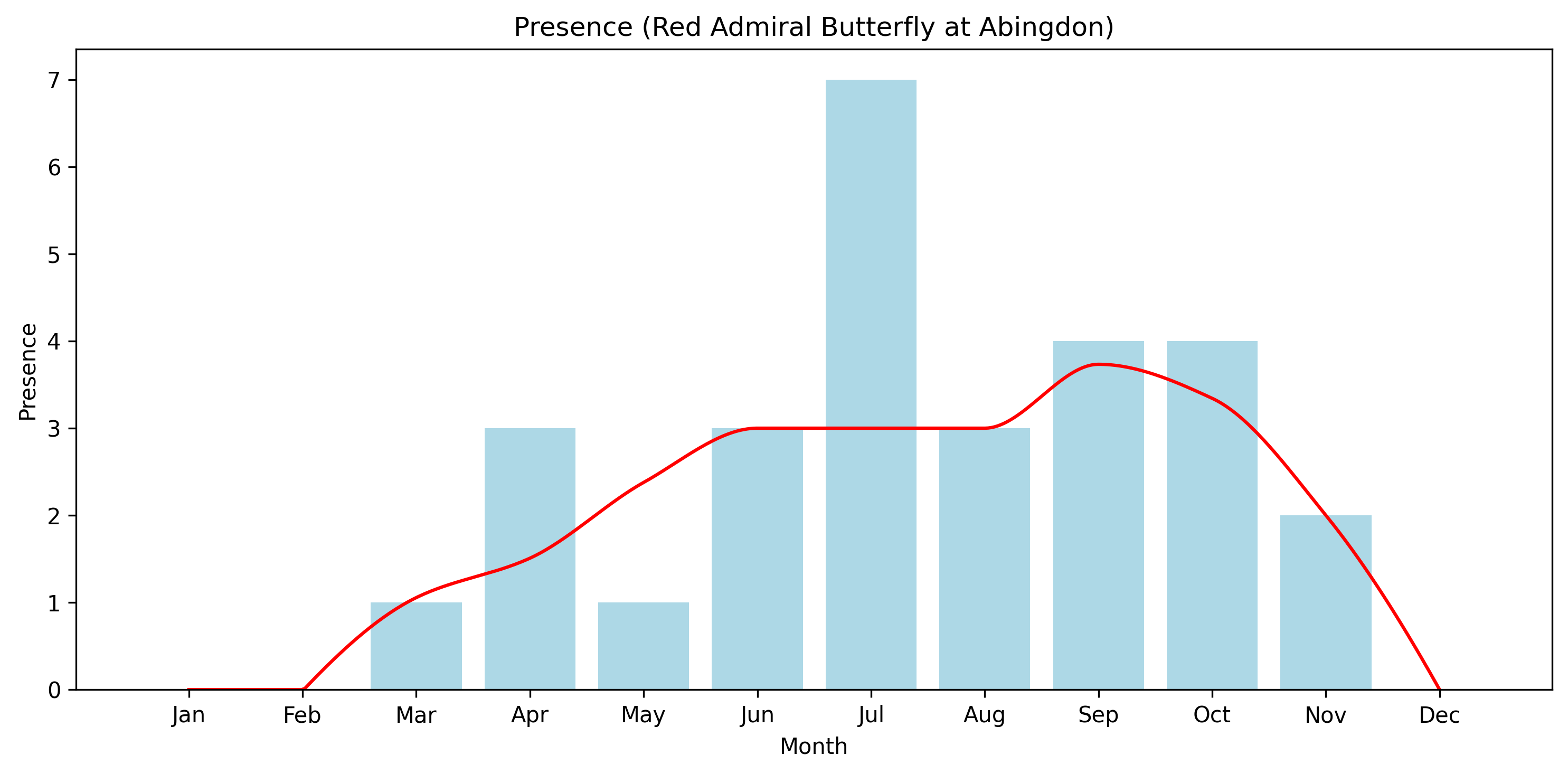 Presence (Red Admiral Butterfly at Abingdon)

Presence

7
6
5
4
3
2
1
0

Jan Feb Mar Apr May Jun Jul Aug Sep Oct Nov Dec

Month